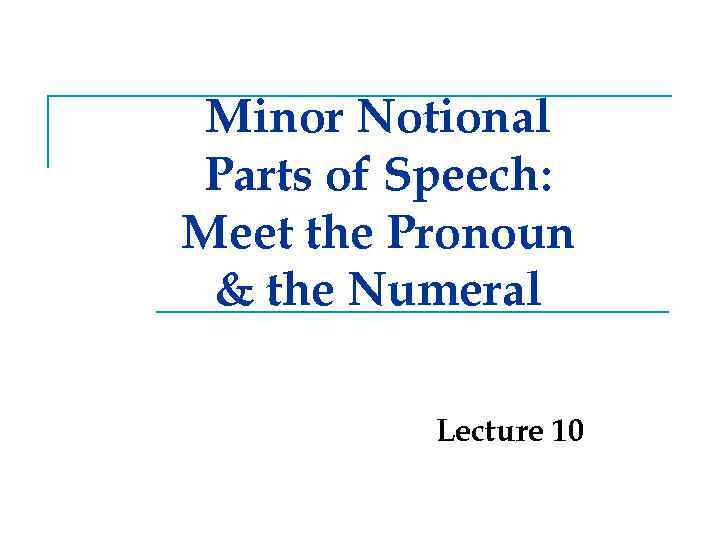 Minor Notional Parts of Speech: Meet the Pronoun & the Numeral

Lecture 10